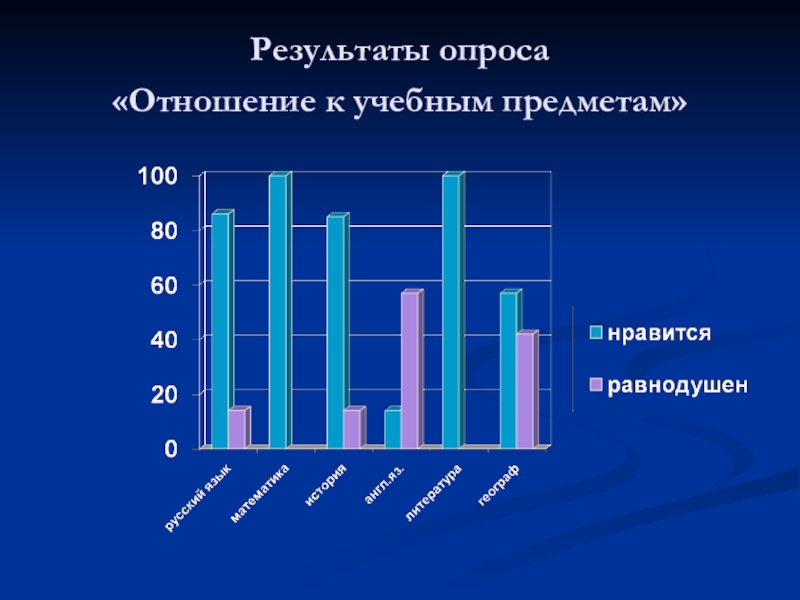 Результаты опроса
«Отношение к учебным предметам»

100
80
60
40
20
0

русский язык
математика
история
англ.яз.
литература
географ

нравится
равнодушен